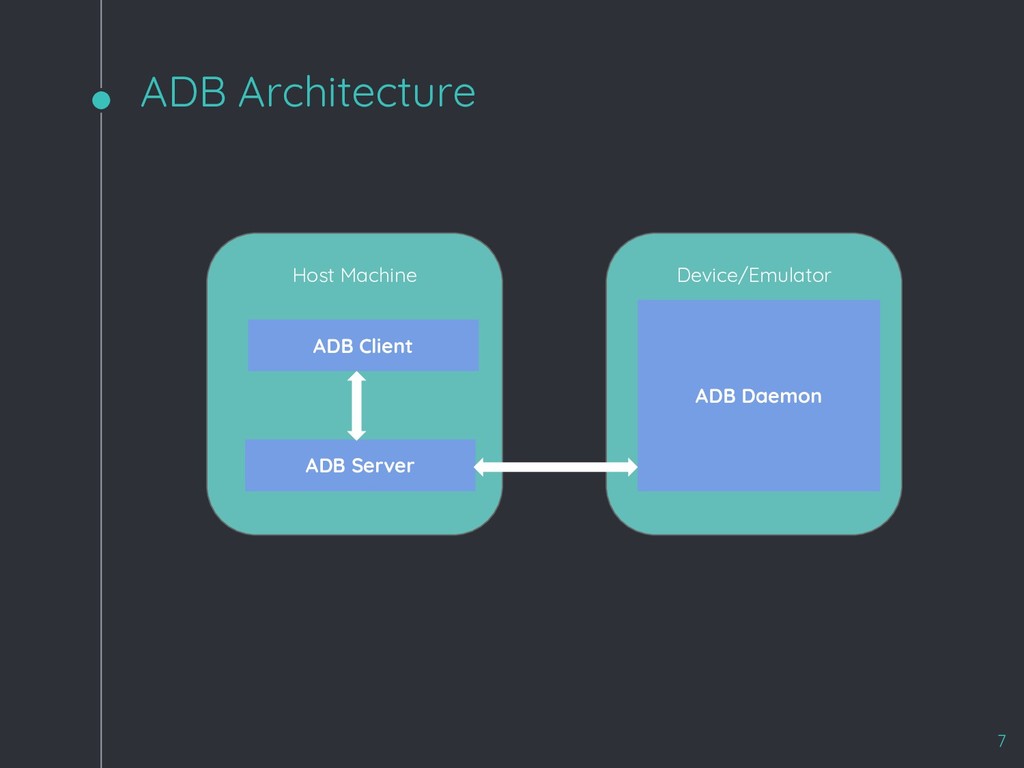 ADB Architecture

Host Machine

ADB Client

ADB Server

Device/Emulator

ADB Daemon

7